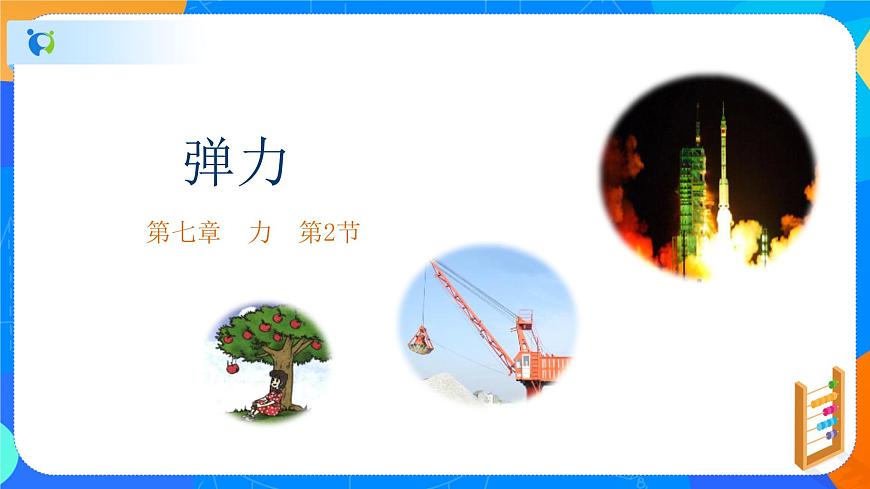 弹力

第七章　力　第2节